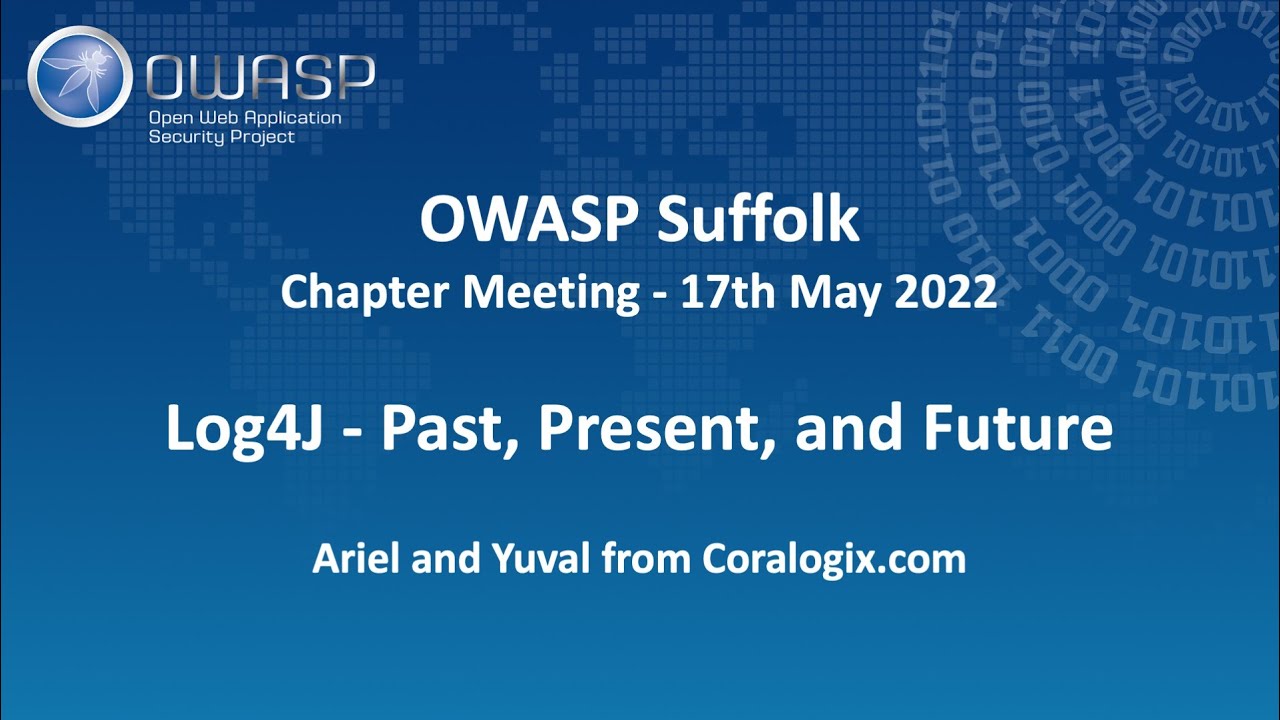 OWASP
Open Web Application Security Project

OWASP Suffolk
Chapter Meeting - 17th May 2022

Log4J - Past, Present, and Future

Ariel and Yuval from Coralogix.com